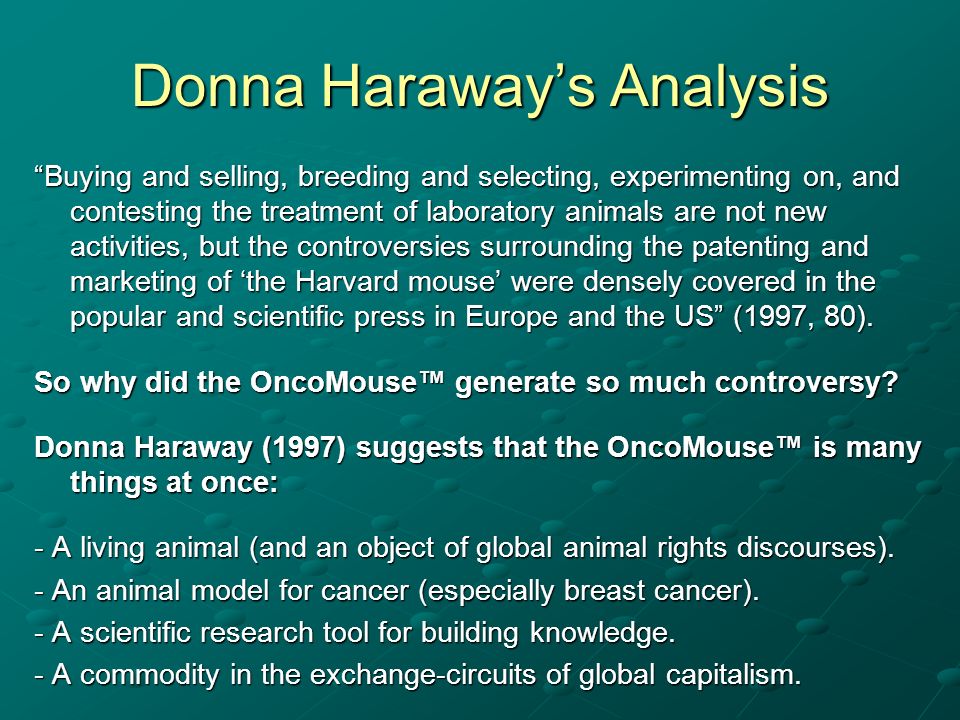 Donna Haraway’s Analysis

“Buying and selling, breeding and selecting, experimenting on, and contesting the treatment of laboratory animals are not new activities, but the controversies surrounding the patenting and marketing of ‘the Harvard mouse’ were densely covered in the popular and scientific press in Europe and the US” (1997, 80).

So why did the OncoMouse™ generate so much controversy?

Donna Haraway (1997) suggests that the OncoMouse™ is many things at once:

- A living animal (and an object of global animal rights discourses).
- An animal model for cancer (especially breast cancer).
- A scientific research tool for building knowledge.
- A commodity in the exchange-circuits of global capitalism.